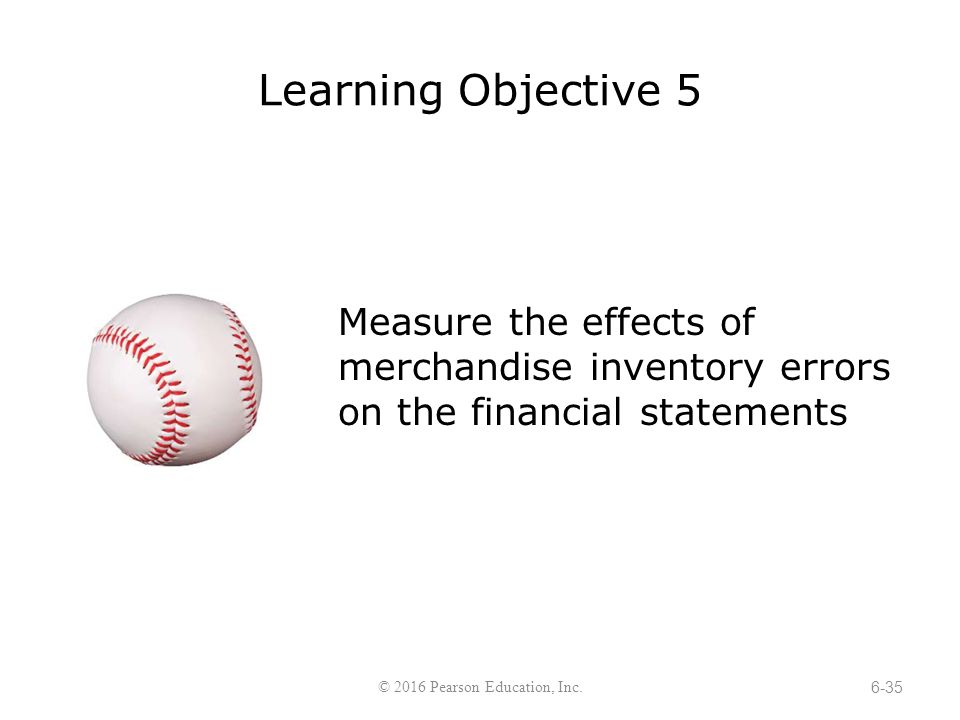 Learning Objective 5

Measure the effects of merchandise inventory errors on the financial statements

© 2016 Pearson Education, Inc.

6-35